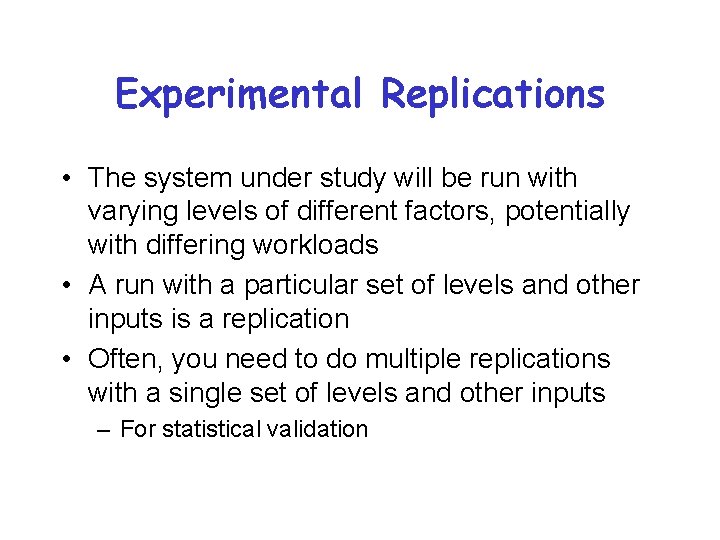 Experimental Replications

• The system under study will be run with varying levels of different factors, potentially with differing workloads

• A run with a particular set of levels and other inputs is a replication

• Often, you need to do multiple replications with a single set of levels and other inputs

– For statistical validation